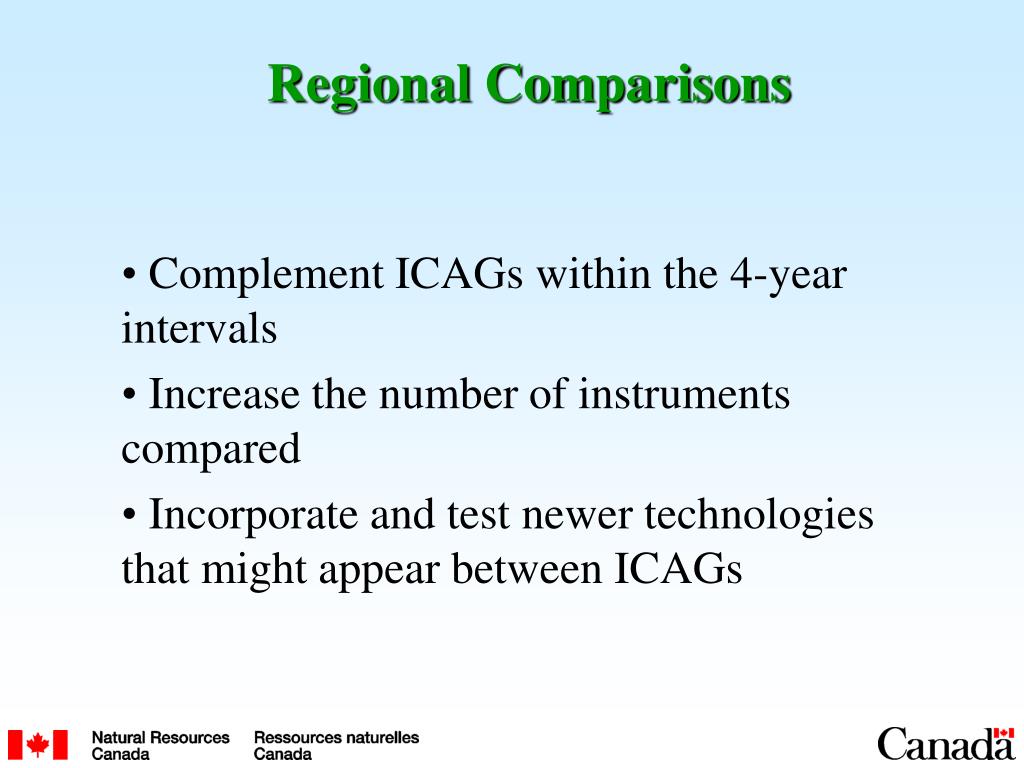 Regional Comparisons

• Complement ICAGs within the 4-year intervals

• Increase the number of instruments compared

• Incorporate and test newer technologies that might appear between ICAGs

Natural Resources Canada
Ressources naturelles Canada

Canada